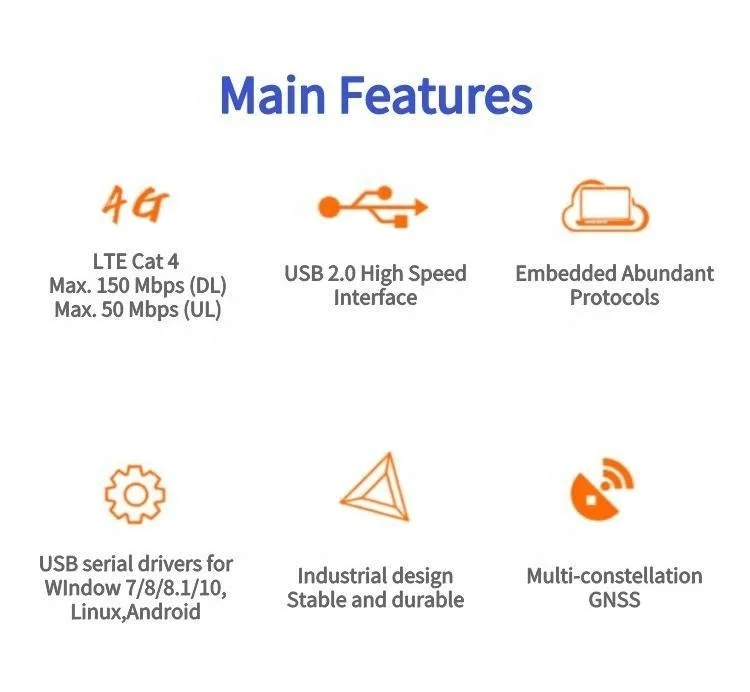 Main Features

4G

LTE Cat 4
Max. 150 Mbps (DL)
Max. 50 Mbps (UL)

USB 2.0 High Speed Interface

Embedded Abundant Protocols

USB serial drivers for WIndow 7/8/8.1/10, Linux,Android

Industrial design
Stable and durable

Multi-constellation GNSS